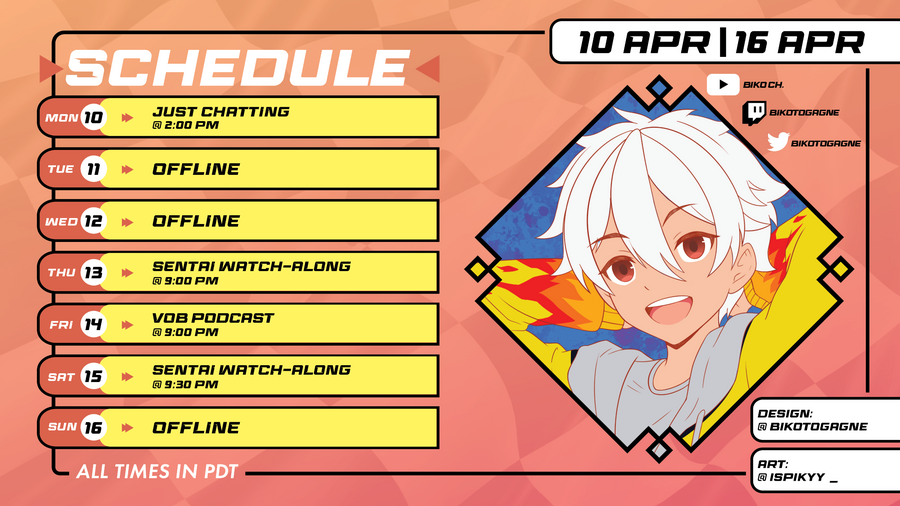 SCHEDULE

10 APR | 16 APR

MON 10 JUST CHATTING @ 2:00 PM

TUE 11 OFFLINE

WED 12 OFFLINE

THU 13 SENTAI WATCH-ALONG @ 9:00 PM

FRI 14 VOB PODCAST @ 9:00 PM

SAT 15 SENTAI WATCH-ALONG @ 9:30 PM

SUN 16 OFFLINE

ALL TIMES IN PDT

BIKO CH.

BIKOTOGAGNE

BIKOTOGAGNE

DESIGN: @ BIKOTOGAGNE

ART: @ ISPIKYY _